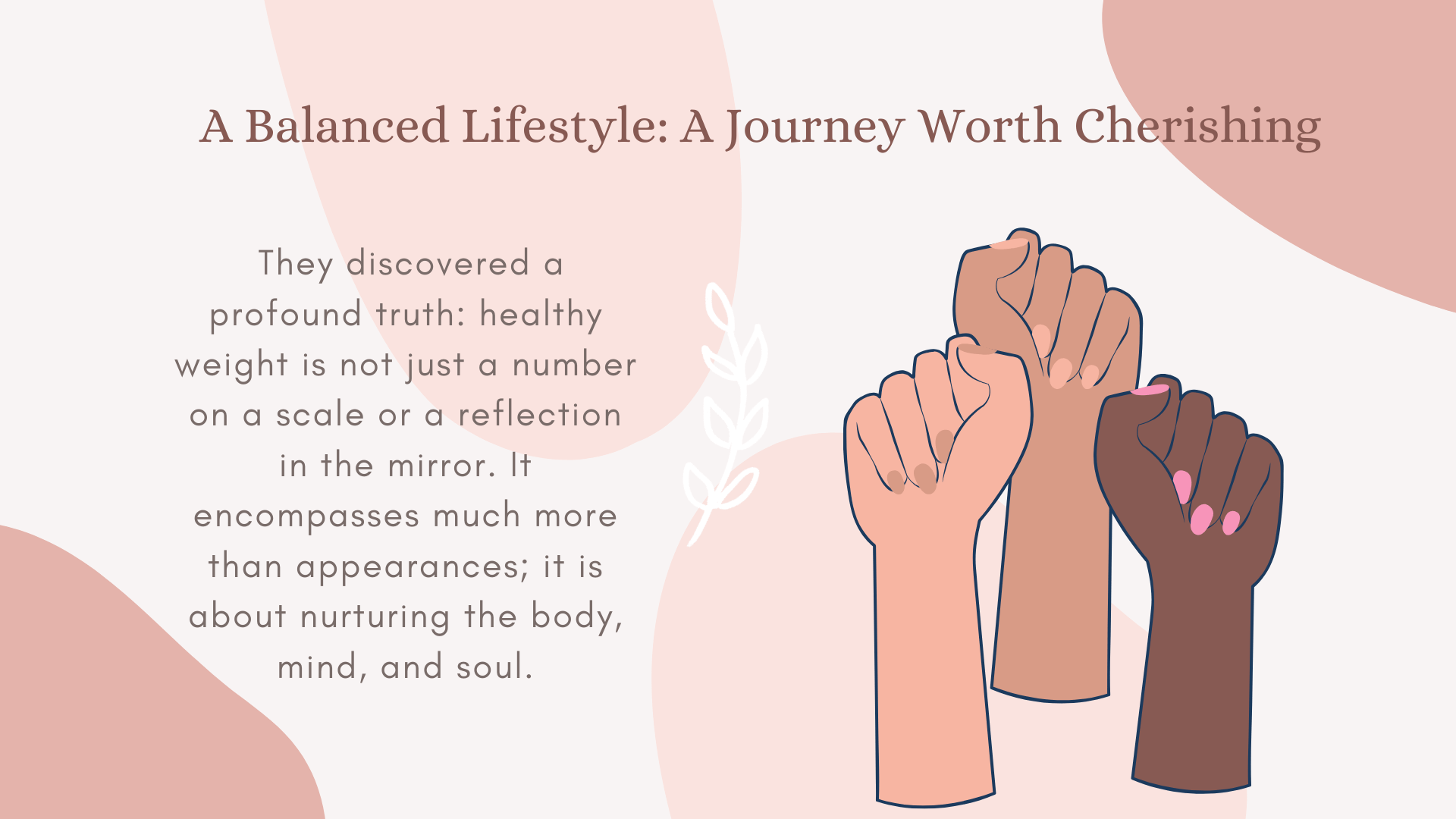 A Balanced Lifestyle: A Journey Worth Cherishing

They discovered a profound truth: healthy weight is not just a number on a scale or a reflection in the mirror. It encompasses much more than appearances; it is about nurturing the body, mind, and soul.